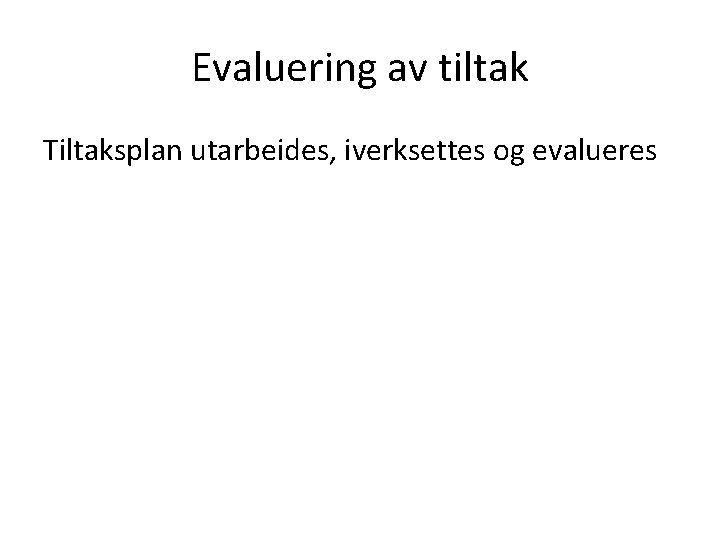 Evaluering av tiltak

Tiltaksplan utarbeides, iverksettes og evalueres